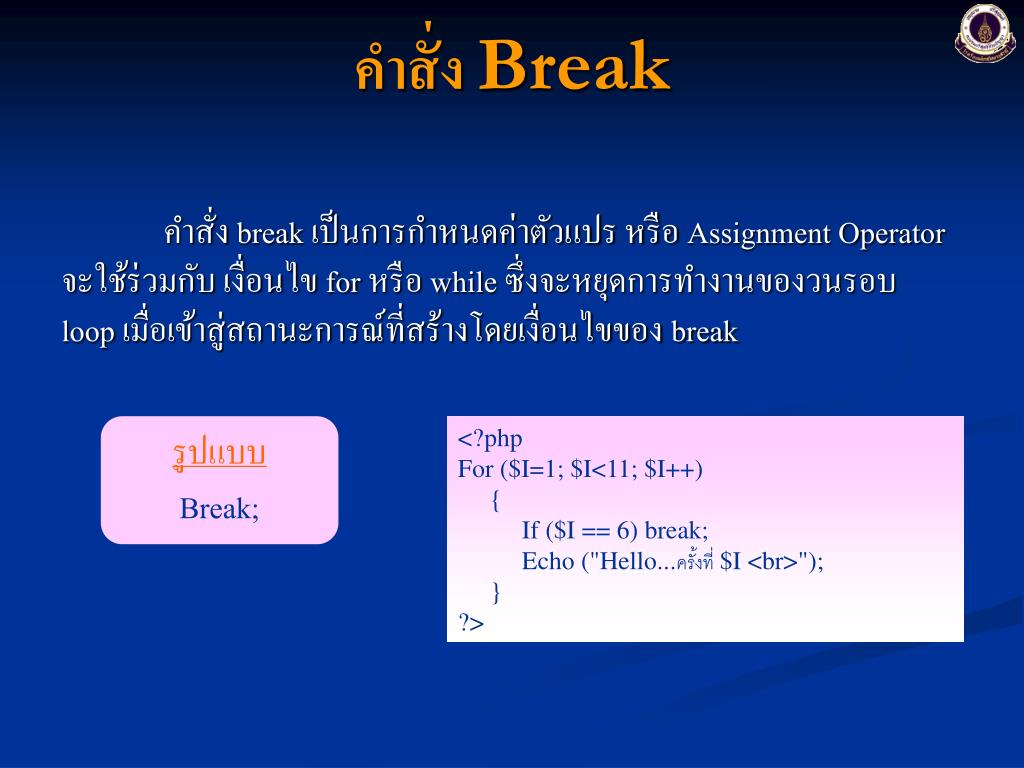 คำสั่ง Break

คำสั่ง break เป็นการกำหนดค่าตัวแปร หรือ Assignment Operator จะใช้ร่วมกับ เงื่อนไข for หรือ while ซึ่งจะหยุดการทำงานของวนรอบ loop เมื่อเข้าสู่สถานะการณ์ที่สร้างโดยเงื่อนไขของ break

รูปแบบ
Break;

<?php
For ($I=1; $I<11; $I++)
{
If ($I == 6) break;
Echo ("Hello...ครั้งที่ $I <br>");
}
?>